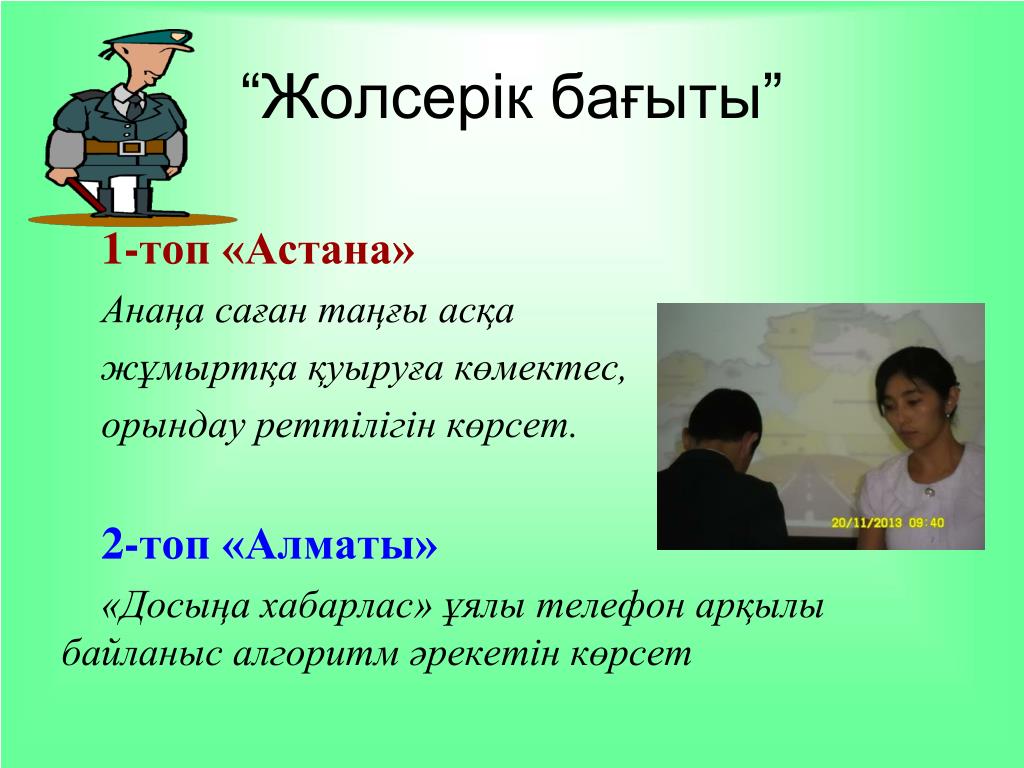 “Жолсерік бағыты”

1-топ «Астана»

Анаңа саған таңғы асқа жұмыртқа қуыруға көмектес, орындау реттілігін көрсет.

20/11/2013 09:40

2-топ «Алматы»

«Досыңа хабарлас» ұялы телефон арқылы байланыс алгоритм әрекетін көрсет